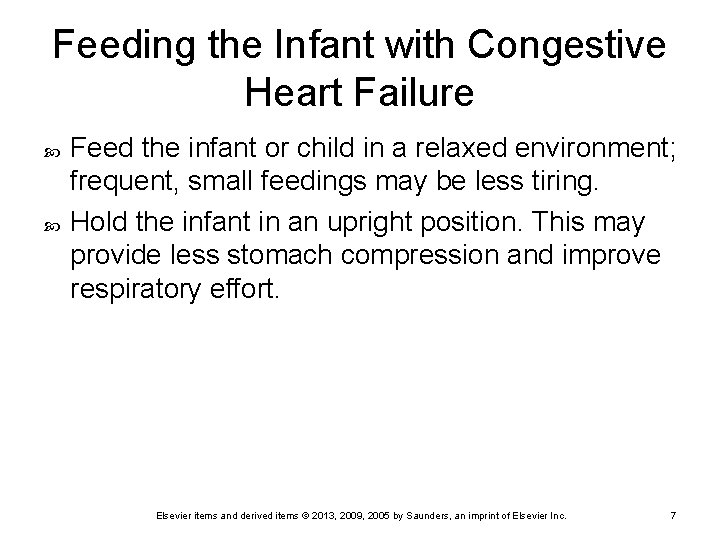 Feeding the Infant with Congestive Heart Failure

Feed the infant or child in a relaxed environment; frequent, small feedings may be less tiring.

Hold the infant in an upright position. This may provide less stomach compression and improve respiratory effort.

Elsevier items and derived items © 2013, 2009, 2005 by Saunders, an imprint of Elsevier Inc.

7